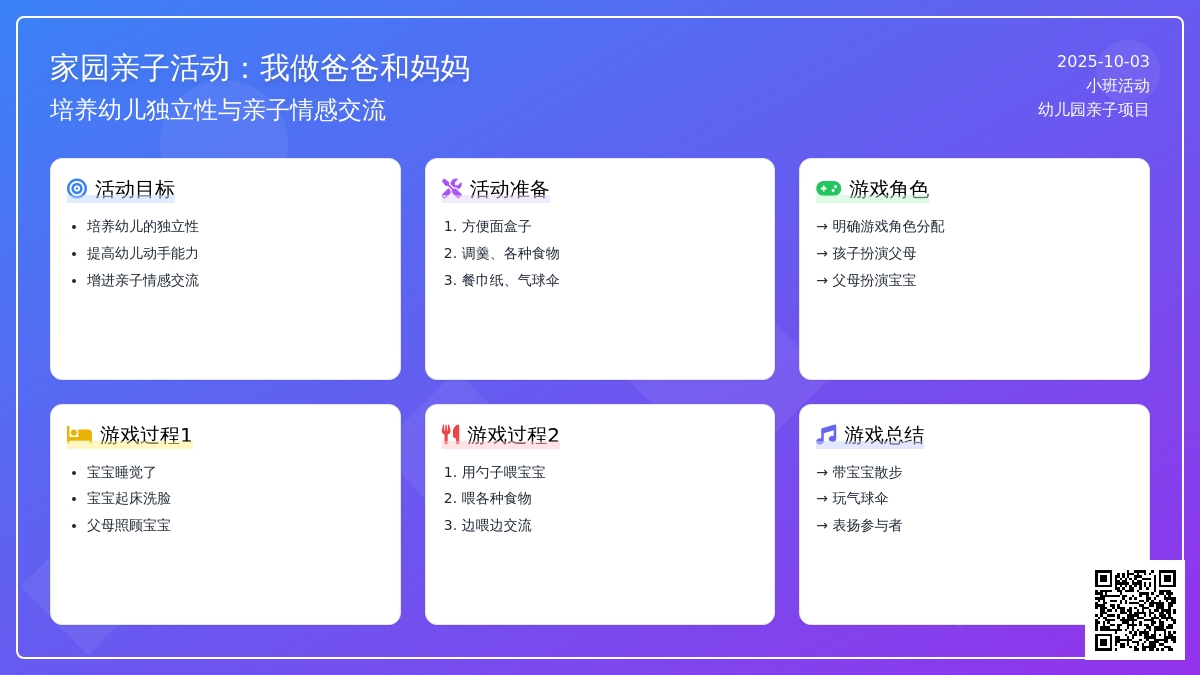 家园亲子活动：我做爸爸和妈妈
培养幼儿独立性与亲子情感交流

2025-10-03
小班活动
幼儿园亲子项目

活动目标
- 培养幼儿的独立性
- 提高幼儿动手能力
- 增进亲子情感交流

活动准备
1. 方便面盒子
2. 调羹、各种食物
3. 餐巾纸、气球伞

游戏角色
→ 明确游戏角色分配
→ 孩子扮演父母
→ 父母扮演宝宝

游戏过程1
- 宝宝睡觉了
- 宝宝起床洗脸
- 父母照顾宝宝

游戏过程2
1. 用勺子喂宝宝
2. 喂各种食物
3. 边喂边交流

游戏总结
→ 带宝宝散步
→ 玩气球伞
→ 表扬参与者